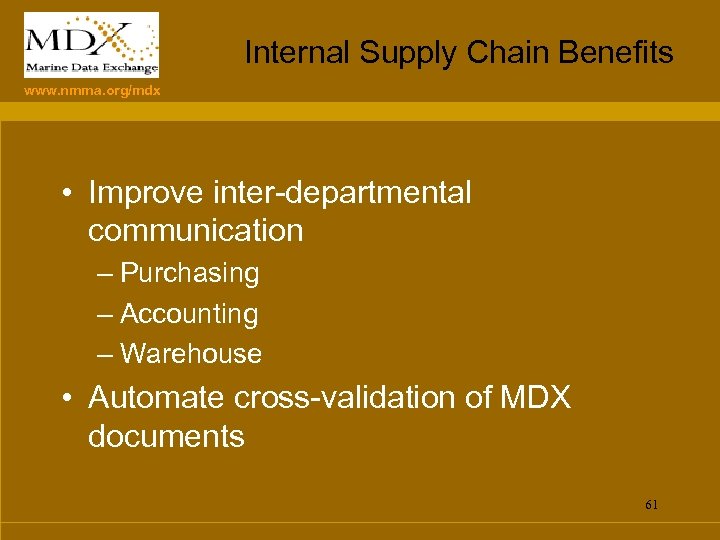 MDX
Marine Data Exchange

www.nmma.org/mdx

Internal Supply Chain Benefits

• Improve inter-departmental communication
– Purchasing
– Accounting
– Warehouse
• Automate cross-validation of MDX documents

61